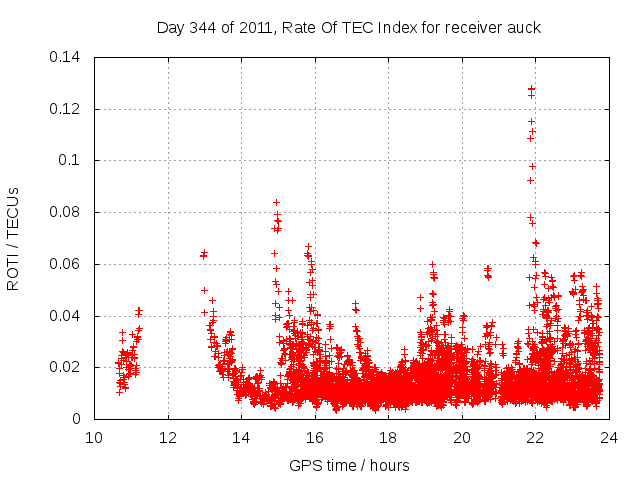 Day 344 of 2011, Rate Of TEC Index for receiver auck

ROTI / TECUs

0.14
0.12
0.1
0.08
0.06
0.04
0.02
0

10 12 14 16 18 20 22 24

GPS time / hours